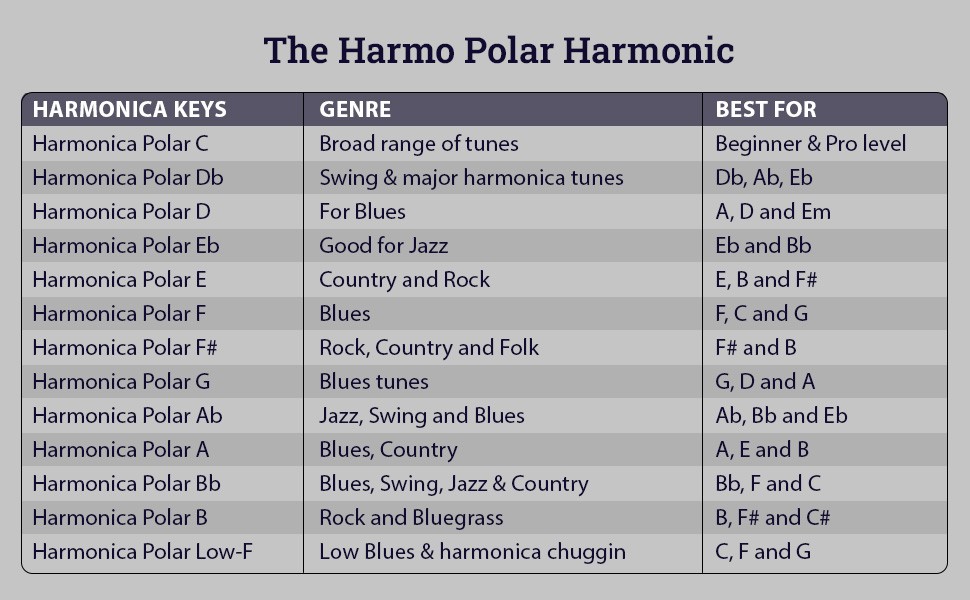 The Harmo Polar Harmonic

| HARMONICA KEYS | GENRE | BEST FOR |
|---|---|---|
| Harmonica Polar C | Broad range of tunes | Beginner & Pro level |
| Harmonica Polar Db | Swing & major harmonica tunes | Db, Ab, Eb |
| Harmonica Polar D | For Blues | A, D and Em |
| Harmonica Polar Eb | Good for Jazz | Eb and Bb |
| Harmonica Polar E | Country and Rock | E, B and F# |
| Harmonica Polar F | Blues | F, C and G |
| Harmonica Polar F# | Rock, Country and Folk | F# and B |
| Harmonica Polar G | Blues tunes | G, D and A |
| Harmonica Polar Ab | Jazz, Swing and Blues | Ab, Bb and Eb |
| Harmonica Polar A | Blues, Country | A, E and B |
| Harmonica Polar Bb | Blues, Swing, Jazz & Country | Bb, F and C |
| Harmonica Polar B | Rock and Bluegrass | B, F# and C# |
| Harmonica Polar Low-F | Low Blues & harmonica chuggin | C, F and G |